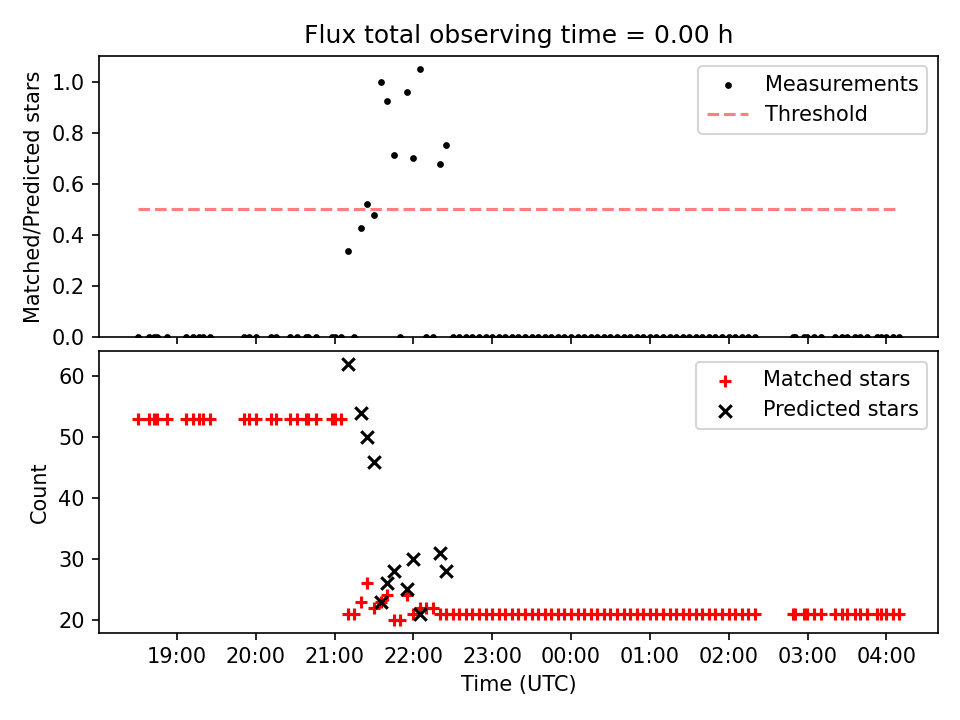 Flux total observing time = 0.00 h

Matched/Predicted stars

1.0
0.8
0.6
0.4
0.2
0.0

Measurements
Threshold

Count

60
50
40
30
20

Matched stars
Predicted stars

19:00 20:00 21:00 22:00 23:00 00:00 01:00 02:00 03:00 04:00

Time (UTC)